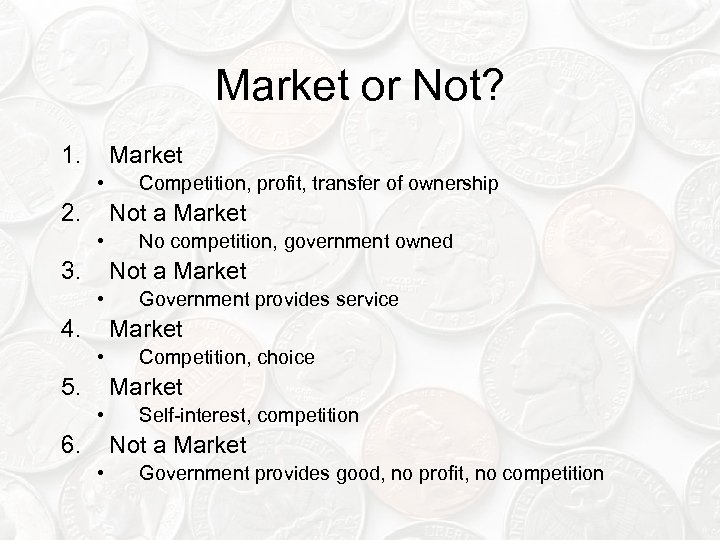 Market or Not?

1. Market
• Competition, profit, transfer of ownership
2. Not a Market
• No competition, government owned
3. Not a Market
• Government provides service
4. Market
• Competition, choice
5. Market
• Self-interest, competition
6. Not a Market
• Government provides good, no profit, no competition